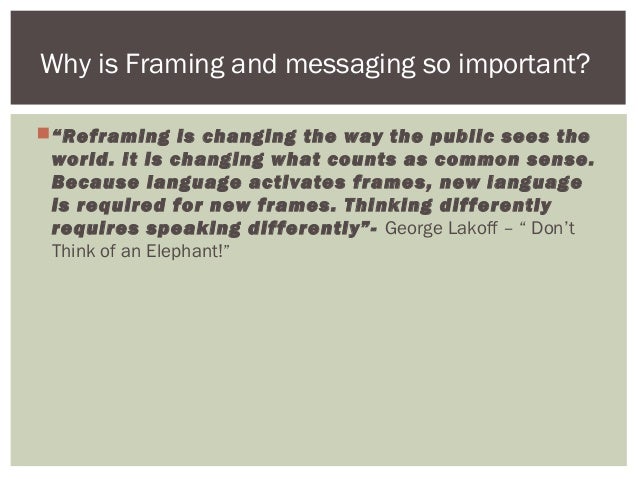 Why is Framing and messaging so important?

“Reframing is changing the way the public sees the world. It is changing what counts as common sense. Because language activates frames, new language is required for new frames. Thinking differently requires speaking differently”- George Lakoff – “ Don’t Think of an Elephant!”